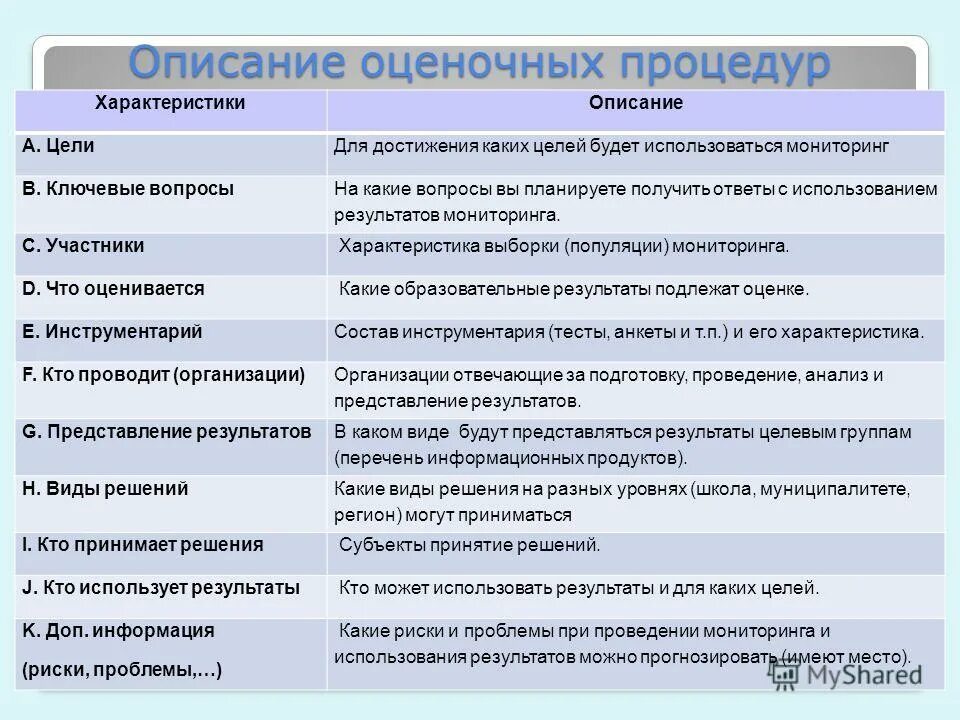 Описание оценочных процедур

| Характеристики | Описание |
|---|---|
| A. Цели | Для достижения каких целей будет использоваться мониторинг |
| B. Ключевые вопросы | На какие вопросы вы планируете получить ответы с использованием результатов мониторинга. |
| C. Участники | Характеристика выборки (популяции) мониторинга. |
| D. Что оценивается | Какие образовательные результаты подлежат оценке. |
| E. Инструментарий | Состав инструментария (тесты, анкеты и т.п.) и его характеристика. |
| F. Кто проводит (организации) | Организации отвечающие за подготовку, проведение, анализ и представление результатов. |
| G. Представление результатов | В каком виде будут представляться результаты целевым группам (перечень информационных продуктов). |
| H. Виды решений | Какие виды решения на разных уровнях (школа, муниципалитете, регион) могут приниматься |
| I. Кто принимает решения | Субъекты принятие решений. |
| J. Кто использует результаты | Кто может использовать результаты и для каких целей. |
| K. Доп. информация (риски, проблемы,…) | Какие риски и проблемы при проведении мониторинга и использования результатов можно прогнозировать (имеют место). |

MyShared